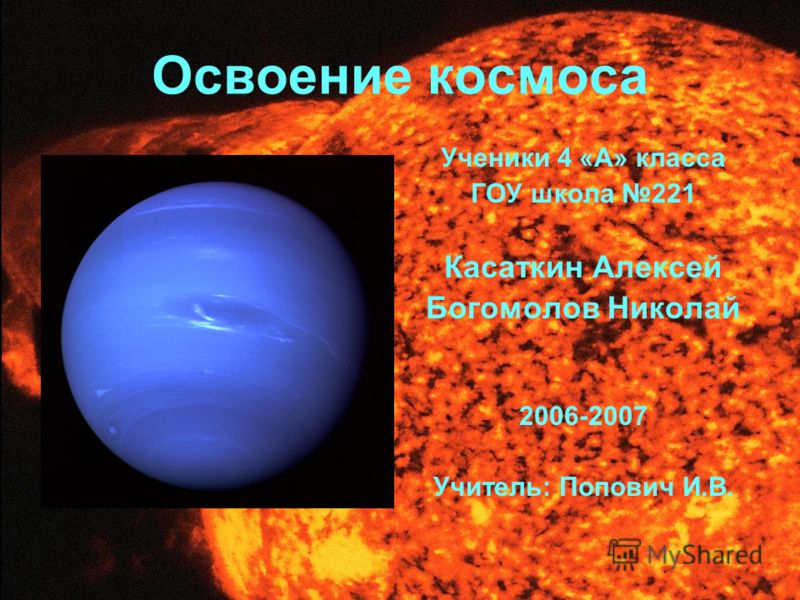 Освоение космоса

Ученики 4 «А» класса
ГОУ школа №221

Касаткин Алексей
Богомолов Николай

2006-2007

Учитель: Попович И.В.

MyShared